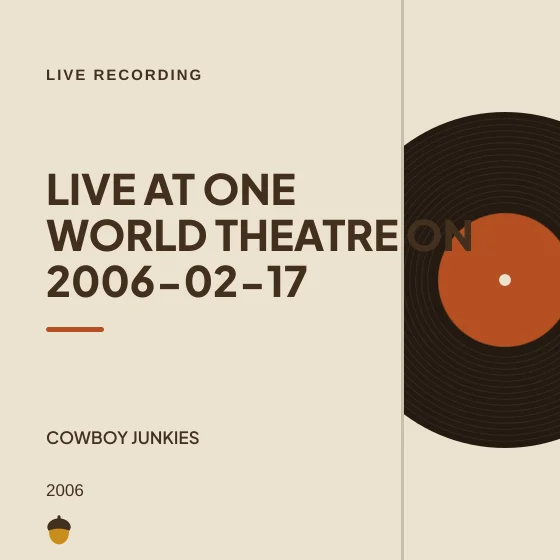 LIVE RECORDING

LIVE AT ONE WORLD THEATRE ON 2006-02-17

COWBOY JUNKIES

2006